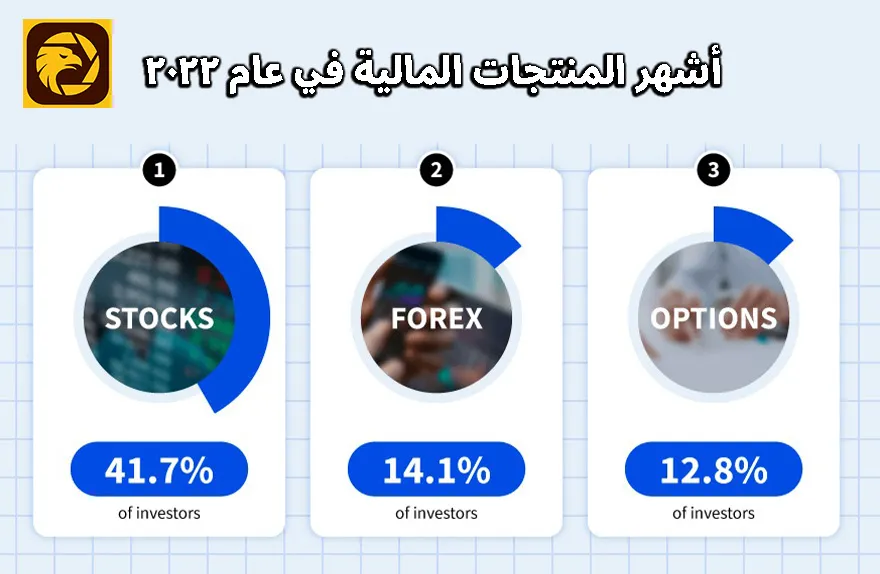 أشهر المنتجات المالية في عام ٢٠٢٢

1
STOCKS
41.7%
of investors

2
FOREX
14.1%
of investors

3
OPTIONS
12.8%
of investors